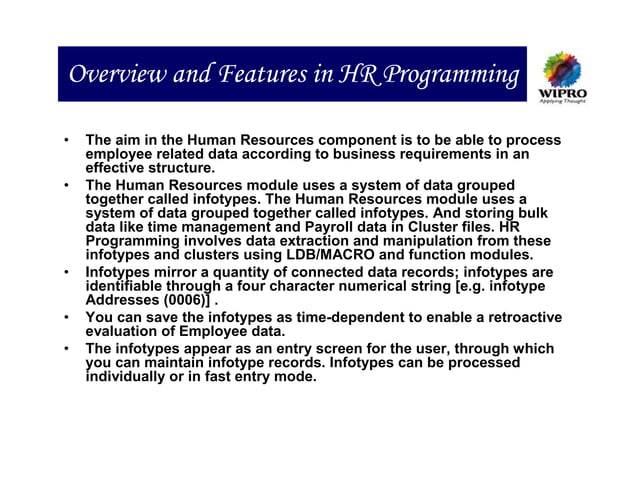 Overview and Features in HR Programming

WIPRO
Applying Thought

• The aim in the Human Resources component is to be able to process employee related data according to business requirements in an effective structure.
• The Human Resources module uses a system of data grouped together called infotypes. The Human Resources module uses a system of data grouped together called infotypes. And storing bulk data like time management and Payroll data in Cluster files. HR Programming involves data extraction and manipulation from these infotypes and clusters using LDB/MACRO and function modules.
• Infotypes mirror a quantity of connected data records; infotypes are identifiable through a four character numerical string [e.g. infotype Addresses (0006)] .
• You can save the infotypes as time-dependent to enable a retroactive evaluation of Employee data.
• The infotypes appear as an entry screen for the user, through which you can maintain infotype records. Infotypes can be processed individually or in fast entry mode.